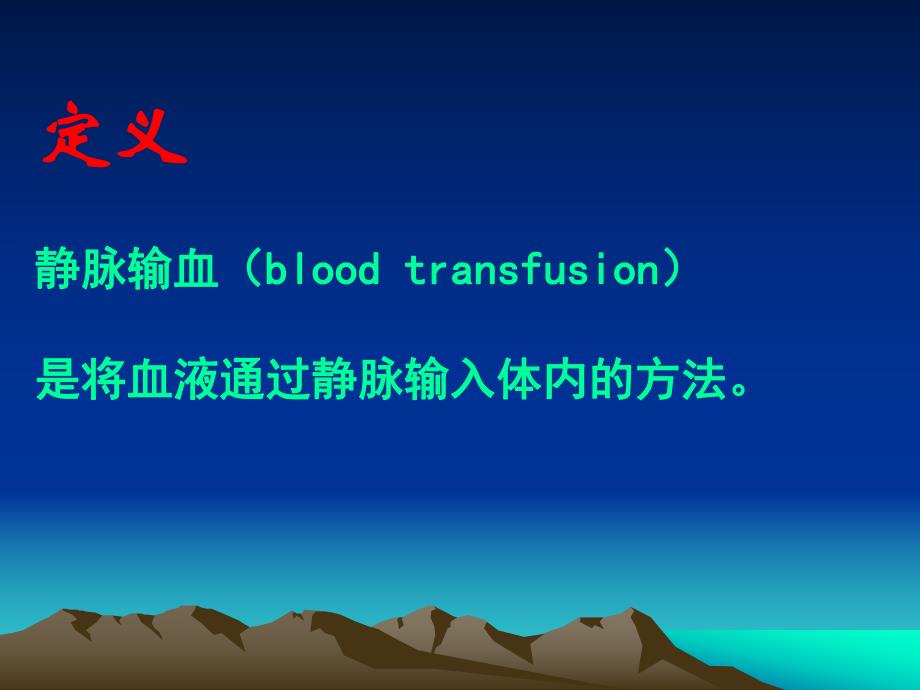 定义

静脉输血（blood transfusion）

是将血液通过静脉输入体内的方法。